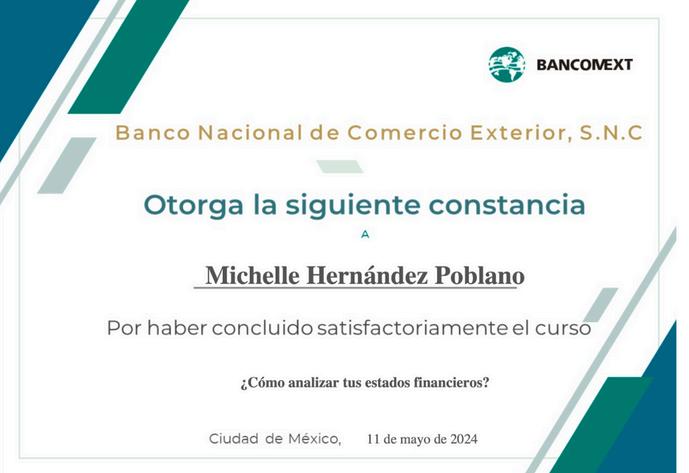 BANCOMEXT

Banco Nacional de Comercio Exterior, S.N.C

Otorga la siguiente constancia

A

Michelle Hernández Poblano

Por haber concluido satisfactoriamente el curso

¿Cómo analizar tus estados financieros?

Ciudad de México, 11 de mayo de 2024